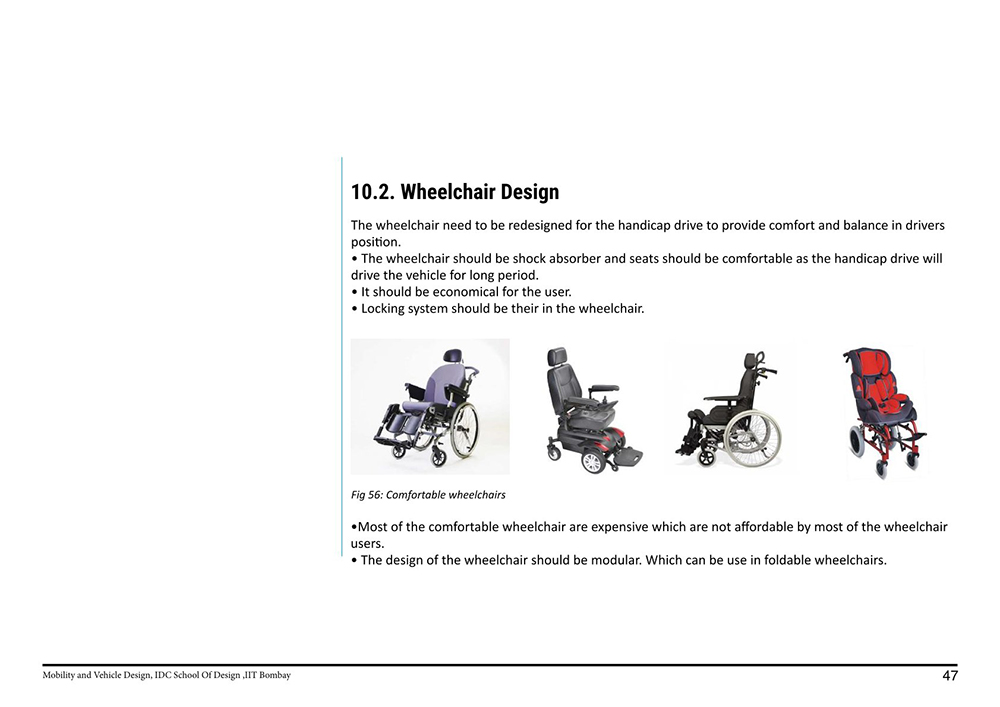 10.2. Wheelchair Design

The wheelchair need to be redesigned for the handicap drive to provide comfort and balance in drivers position.
• The wheelchair should be shock absorber and seats should be comfortable as the handicap drive will drive the vehicle for long period.
• It should be economical for the user.
• Locking system should be their in the wheelchair.

Fig 56: Comfortable wheelchairs

•Most of the comfortable wheelchair are expensive which are not affordable by most of the wheelchair users.
• The design of the wheelchair should be modular. Which can be use in foldable wheelchairs.

Mobility and Vehicle Design, IDC School Of Design ,IIT Bombay

47